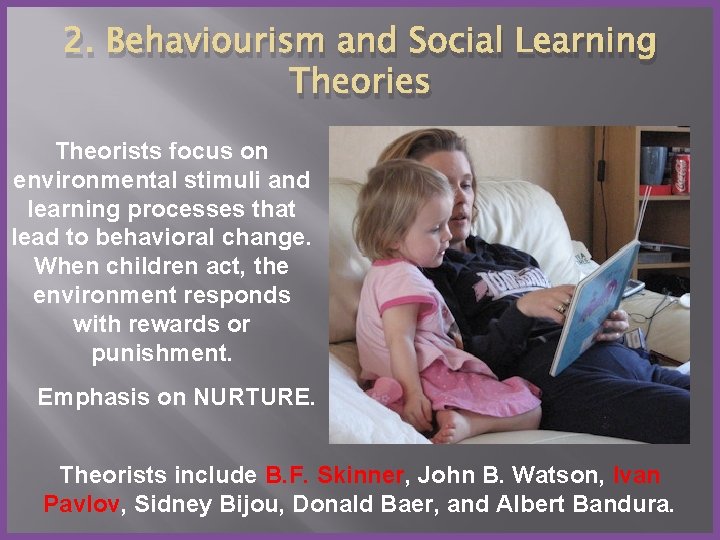 2. Behaviourism and Social Learning Theories

Theorists focus on environmental stimuli and learning processes that lead to behavioral change. When children act, the environment responds with rewards or punishment.

Emphasis on NURTURE.

Theorists include B.F. Skinner, John B. Watson, Ivan Pavlov, Sidney Bijou, Donald Baer, and Albert Bandura.